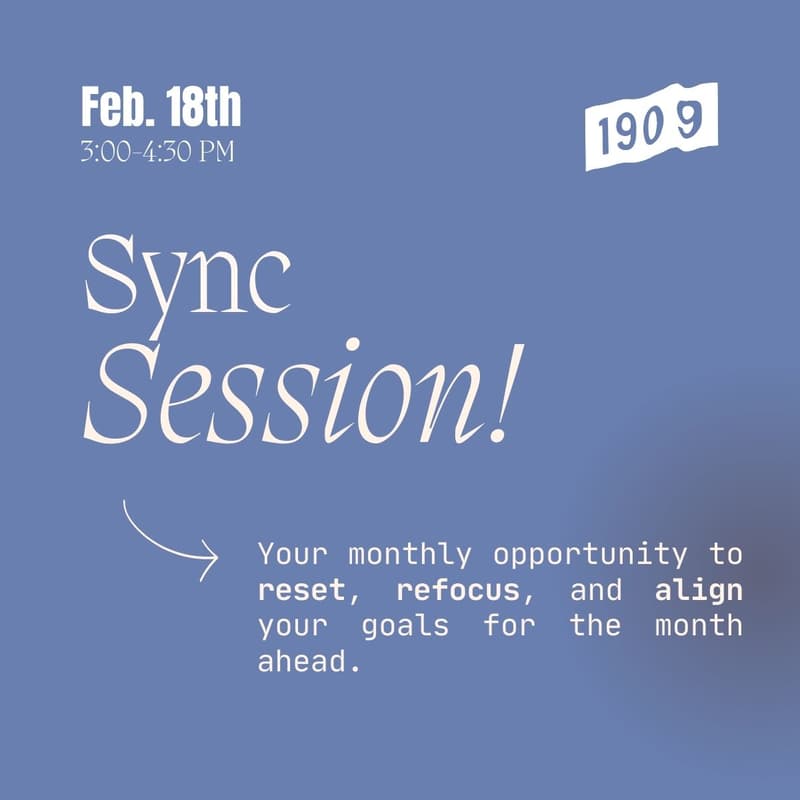 Feb. 18th
3:00-4:30 PM

1909

Sync
Session!

Your monthly opportunity to reset, refocus, and align your goals for the month ahead.